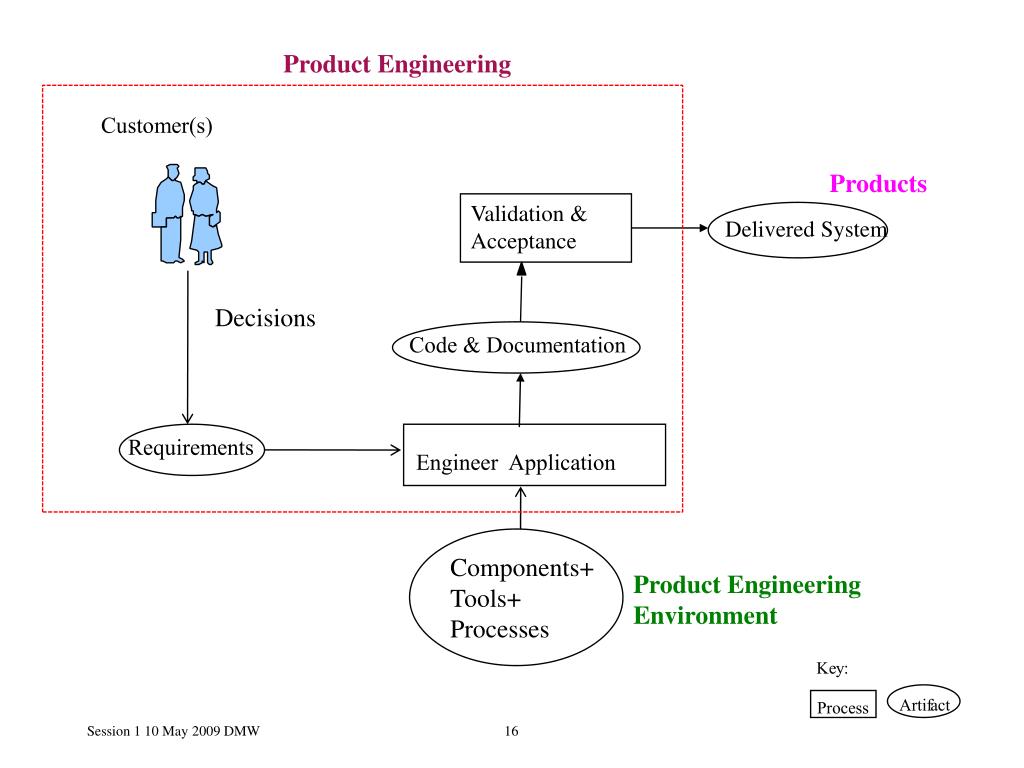 Product Engineering

Customer(s)

Products

Validation & Acceptance

Delivered System

Decisions

Code & Documentation

Requirements

Engineer Application

Components+
Tools+
Processes

Product Engineering Environment

Key:

Process

Artifact

Session 1 10 May 2009 DMW

16